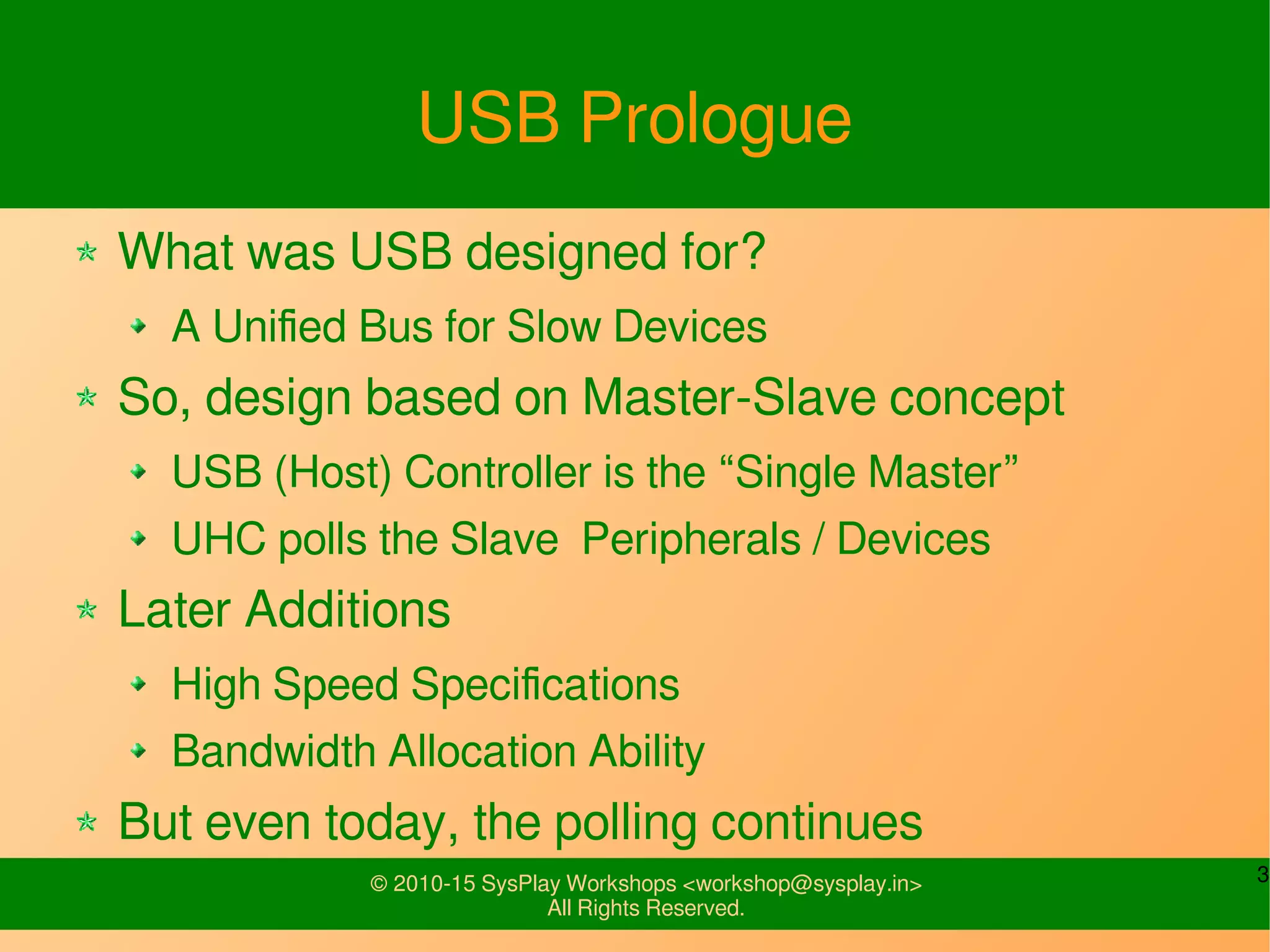 USB Prologue

What was USB designed for?

A Unified Bus for Slow Devices

So, design based on Master-Slave concept

USB (Host) Controller is the “Single Master”

UHC polls the Slave  Peripherals / Devices

Later Additions

High Speed Specifications

Bandwidth Allocation Ability

But even today, the polling continues

© 2010-15 SysPlay Workshops <workshop@sysplay.in>
All Rights Reserved.

3